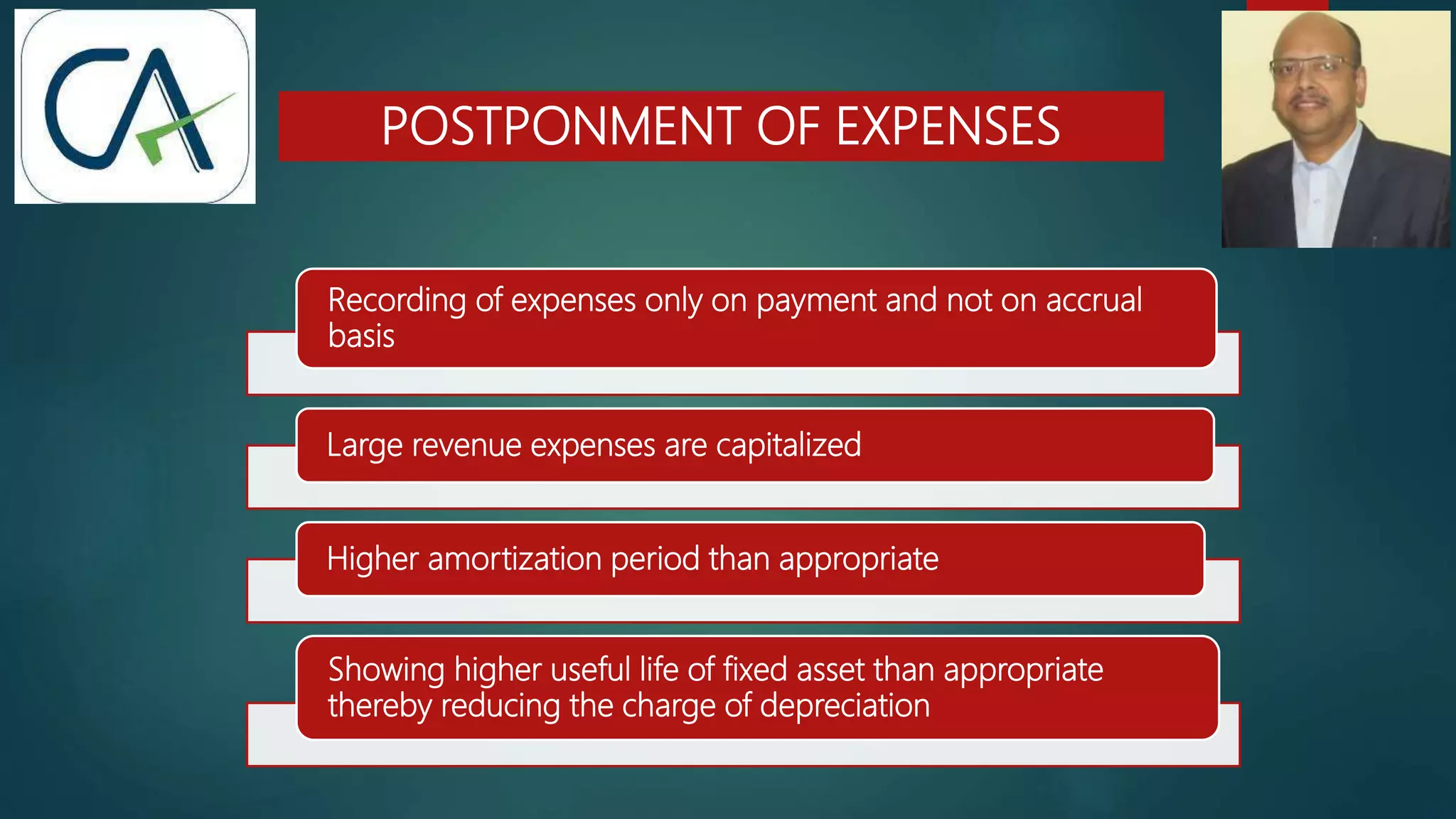 CA

POSTPONMENT OF EXPENSES

Recording of expenses only on payment and not on accrual basis

Large revenue expenses are capitalized

Higher amortization period than appropriate

Showing higher useful life of fixed asset than appropriate thereby reducing the charge of depreciation